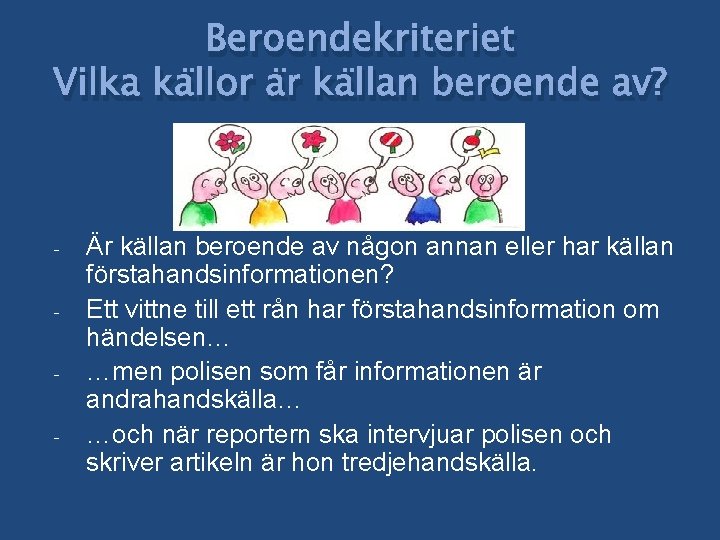 Beroendekriteriet
Vilka källor är källan beroende av?

- Är källan beroende av någon annan eller har källan förstahandsinformationen?
- Ett vittne till ett rån har förstahandsinformation om händelsen…
- …men polisen som får informationen är andrahandskälla…
- …och när reportern ska intervjuar polisen och skriver artikeln är hon tredjehandskälla.